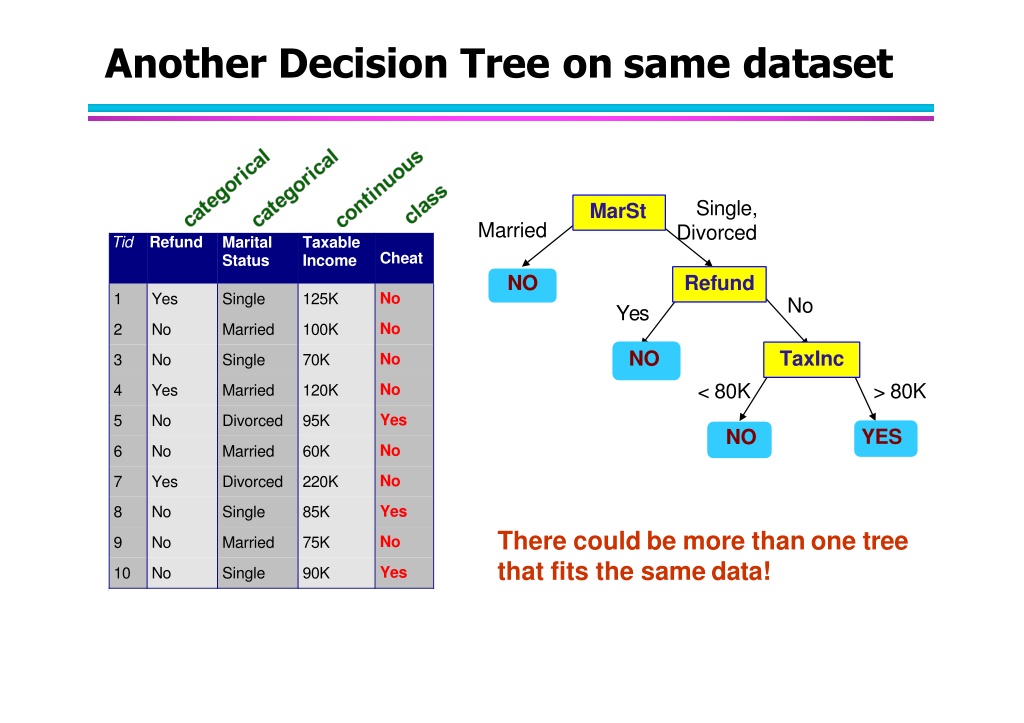 Another Decision Tree on same dataset

categorical categorical continuous class

| Tid | Refund | Marital Status | Taxable Income | Cheat |
|---|---|---|---|---|
| 1 | Yes | Single | 125K | No |
| 2 | No | Married | 100K | No |
| 3 | No | Single | 70K | No |
| 4 | Yes | Married | 120K | No |
| 5 | No | Divorced | 95K | Yes |
| 6 | No | Married | 60K | No |
| 7 | Yes | Divorced | 220K | No |
| 8 | No | Single | 85K | Yes |
| 9 | No | Married | 75K | No |
| 10 | No | Single | 90K | Yes |

MarSt
Married
Single, Divorced
NO
Refund
Yes
No
NO
TaxInc
< 80K
> 80K
NO
YES

There could be more than one tree that fits the same data!